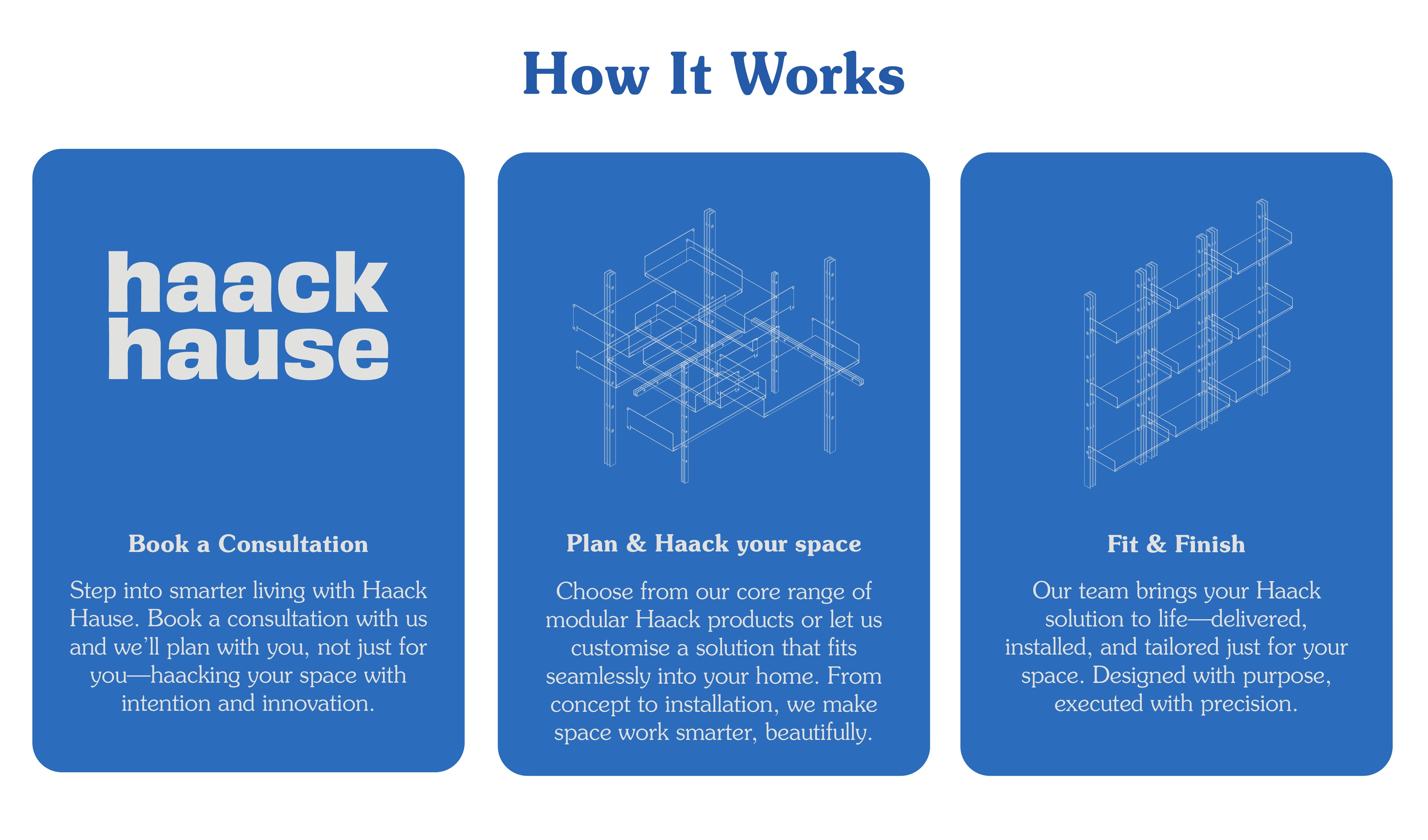 How It Works

haack
hause

Book a Consultation

Step into smarter living with Haack Hause. Book a consultation with us and we'll plan with you, not just for you—haacking your space with intention and innovation.

Plan & Haack your space

Choose from our core range of modular Haack products or let us customise a solution that fits seamlessly into your home. From concept to installation, we make space work smarter, beautifully.

Fit & Finish

Our team brings your Haack solution to life—delivered, installed, and tailored just for your space. Designed with purpose, executed with precision.